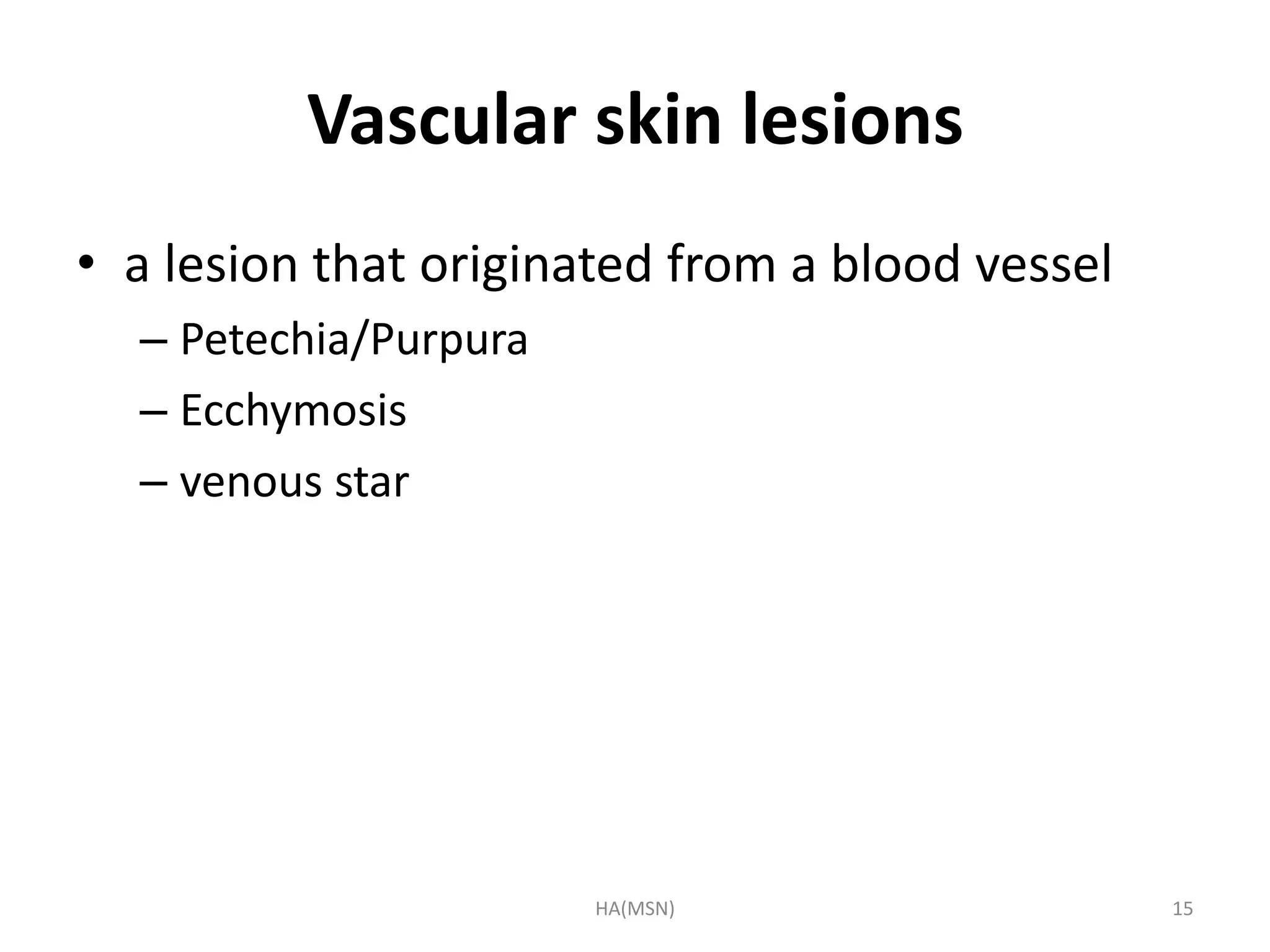 Vascular skin lesions

• a lesion that originated from a blood vessel
  – Petechia/Purpura
  – Ecchymosis
  – venous star

HA(MSN)

15